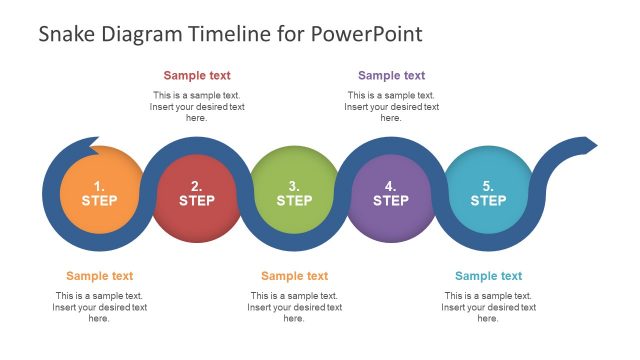 Snake Diagram Timeline for PowerPoint

Sample text

This is a sample text. Insert your desired text here.

Sample text

This is a sample text. Insert your desired text here.

1. STEP

2. STEP

3. STEP

4. STEP

5. STEP

Sample text

This is a sample text. Insert your desired text here.

Sample text

This is a sample text. Insert your desired text here.

Sample text

This is a sample text. Insert your desired text here.